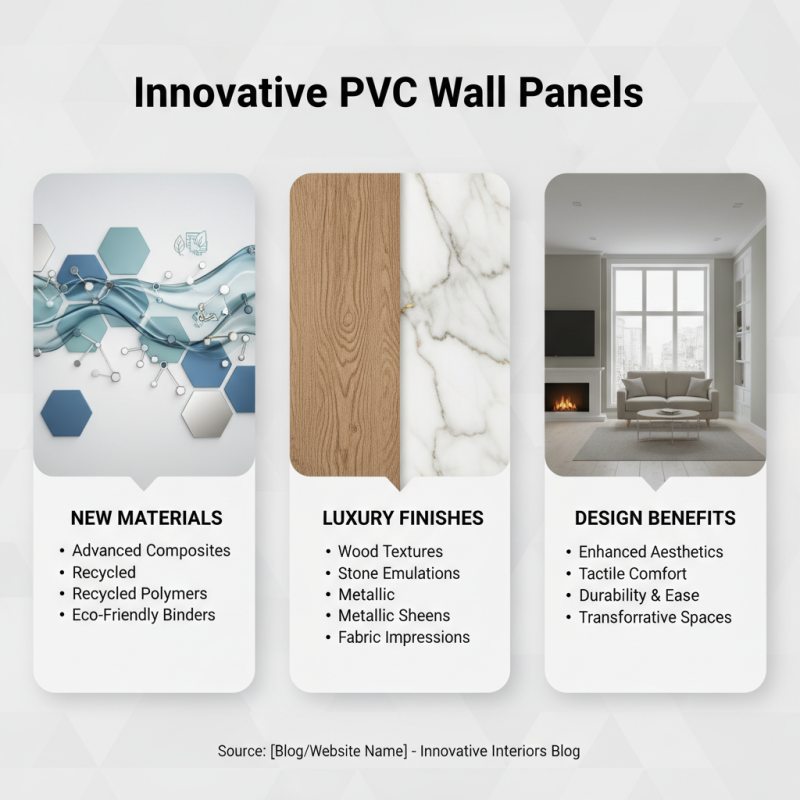 Innovative PVC Wall Panels

NEW MATERIALS
• Advanced Composites
• Recycled
• Recycled Polymers
• Eco-Friendly Binders

LUXURY FINISHES
• Wood Textures
• Stone Emulations
• Metallic
• Metallic Sheens
• Fabric Impressions

DESIGN BENEFITS
• Enhanced Aesthetics
• Tactile Comfort
• Durability & Ease
• Transforrative Spaces

Source: [Blog/Website Name] - Innovative Interiors Blog